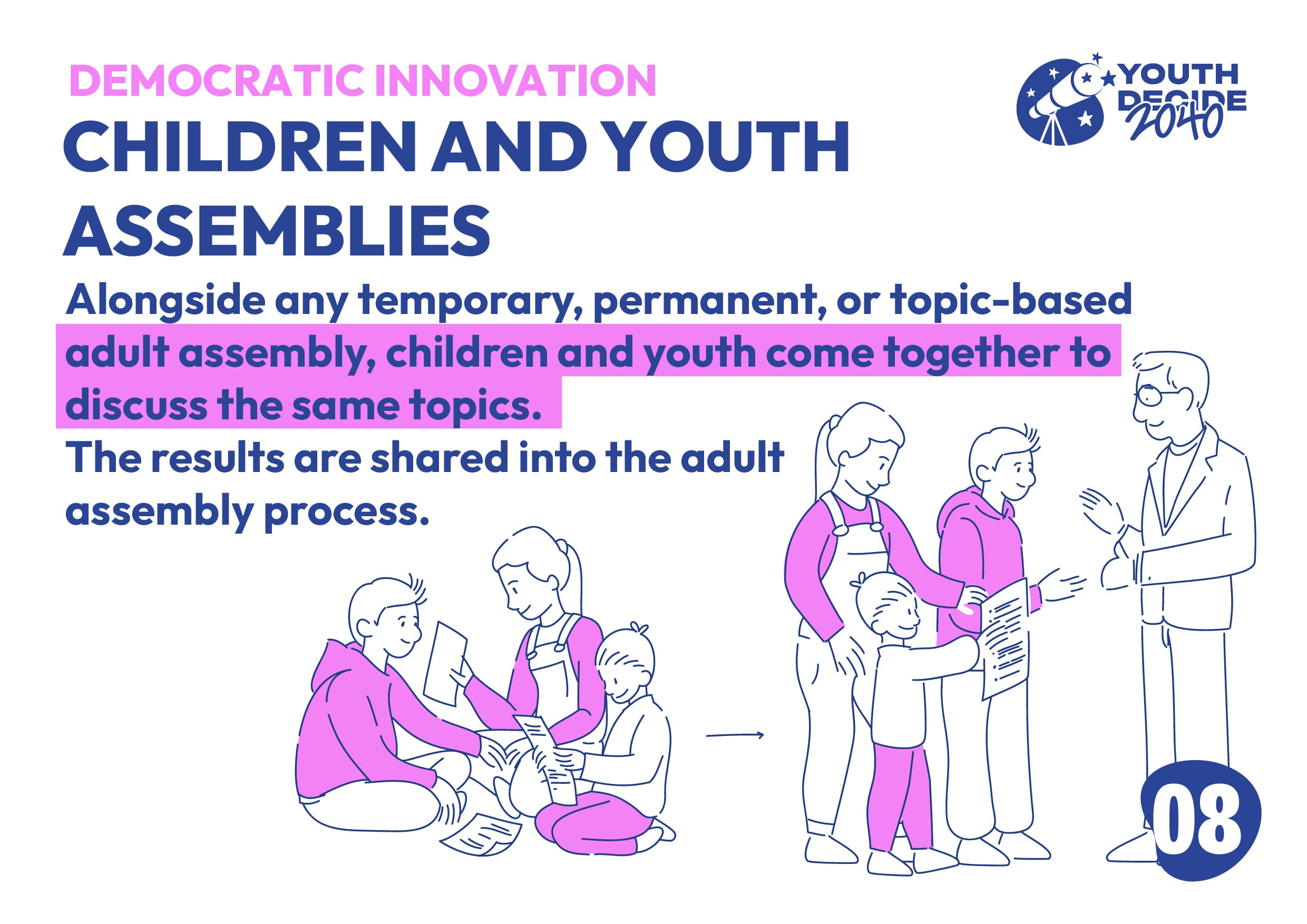 DEMOCRATIC INNOVATION

YOUTH DECIDE 2040

CHILDREN AND YOUTH ASSEMBLIES

Alongside any temporary, permanent, or topic-based adult assembly, children and youth come together to discuss the same topics.

The results are shared into the adult assembly process.

08